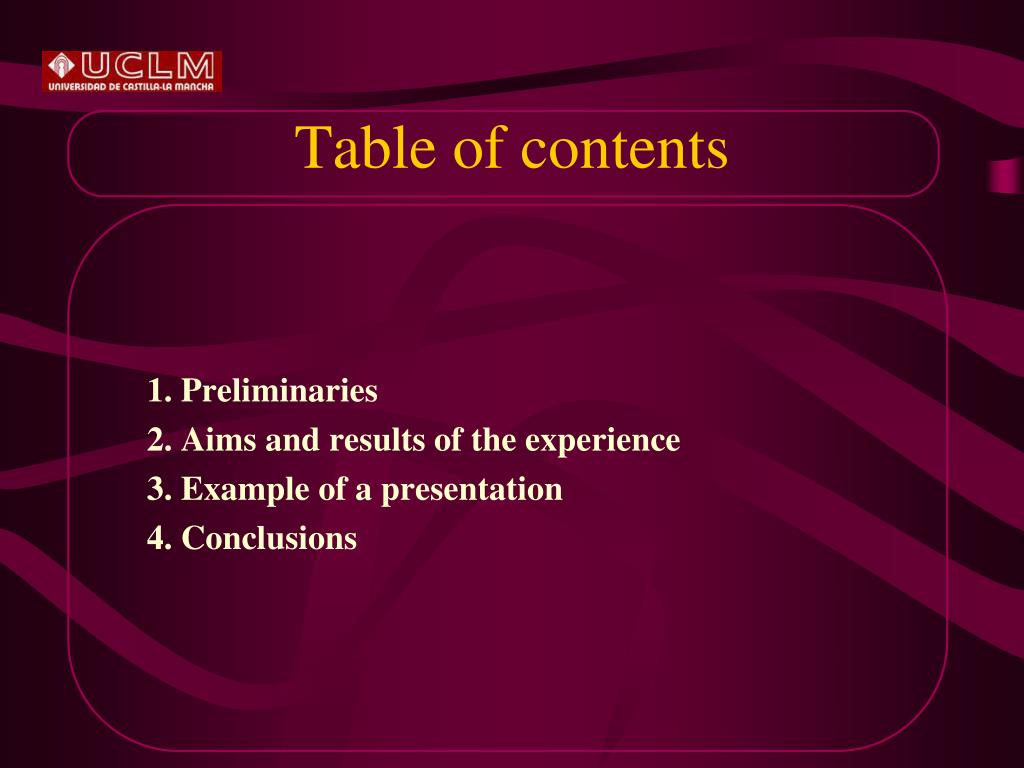 UCLM
UNIVERSIDAD DE CASTILLA-LA MANCHA

Table of contents

1. Preliminaries
2. Aims and results of the experience
3. Example of a presentation
4. Conclusions